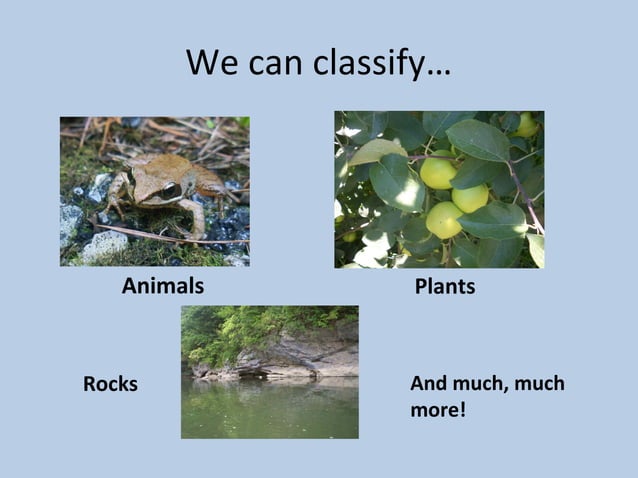 We can classify…

Animals

Plants

Rocks

And much, much more!